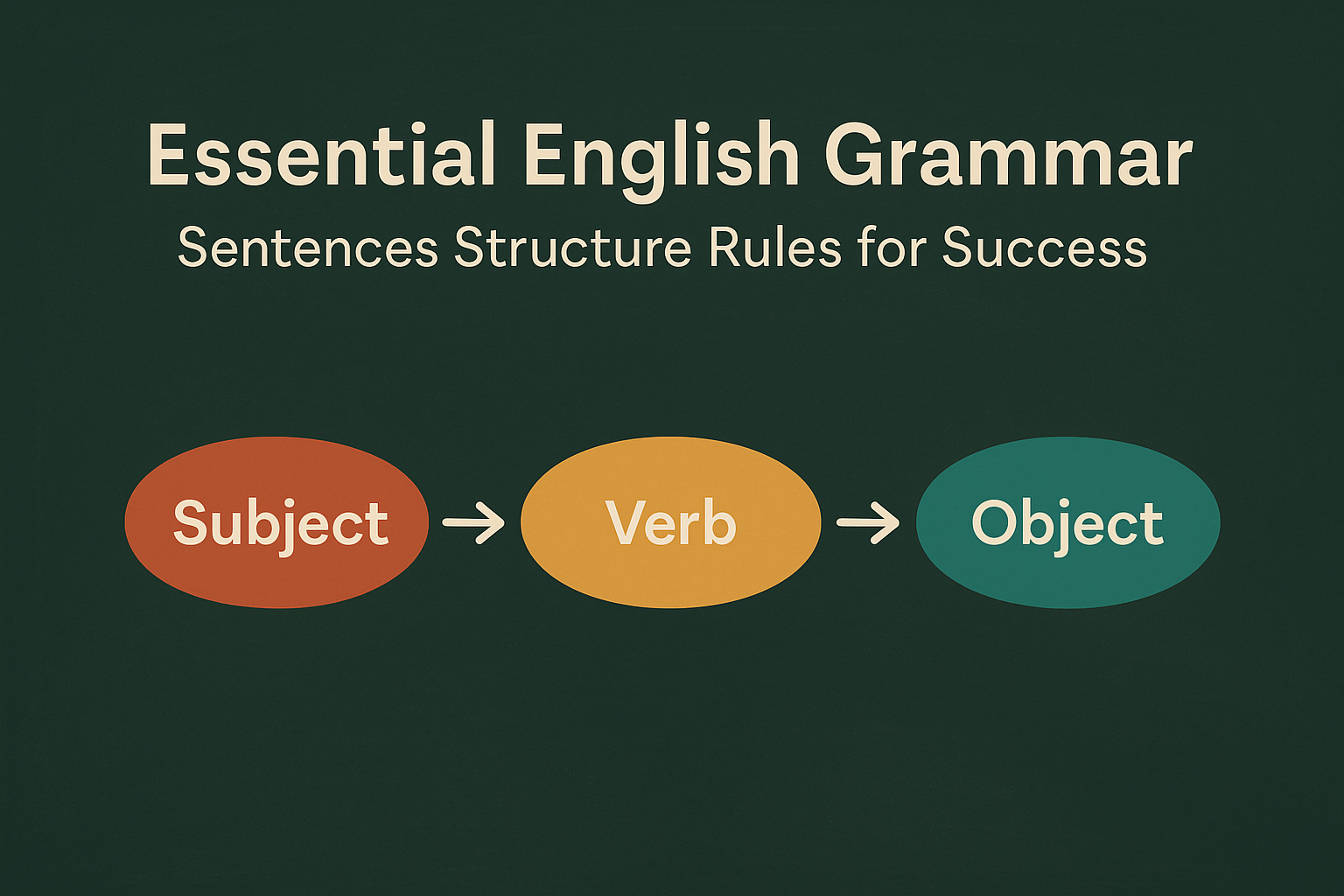 Essential English Grammar

Sentences Structure Rules for Success

Subject → Verb → Object